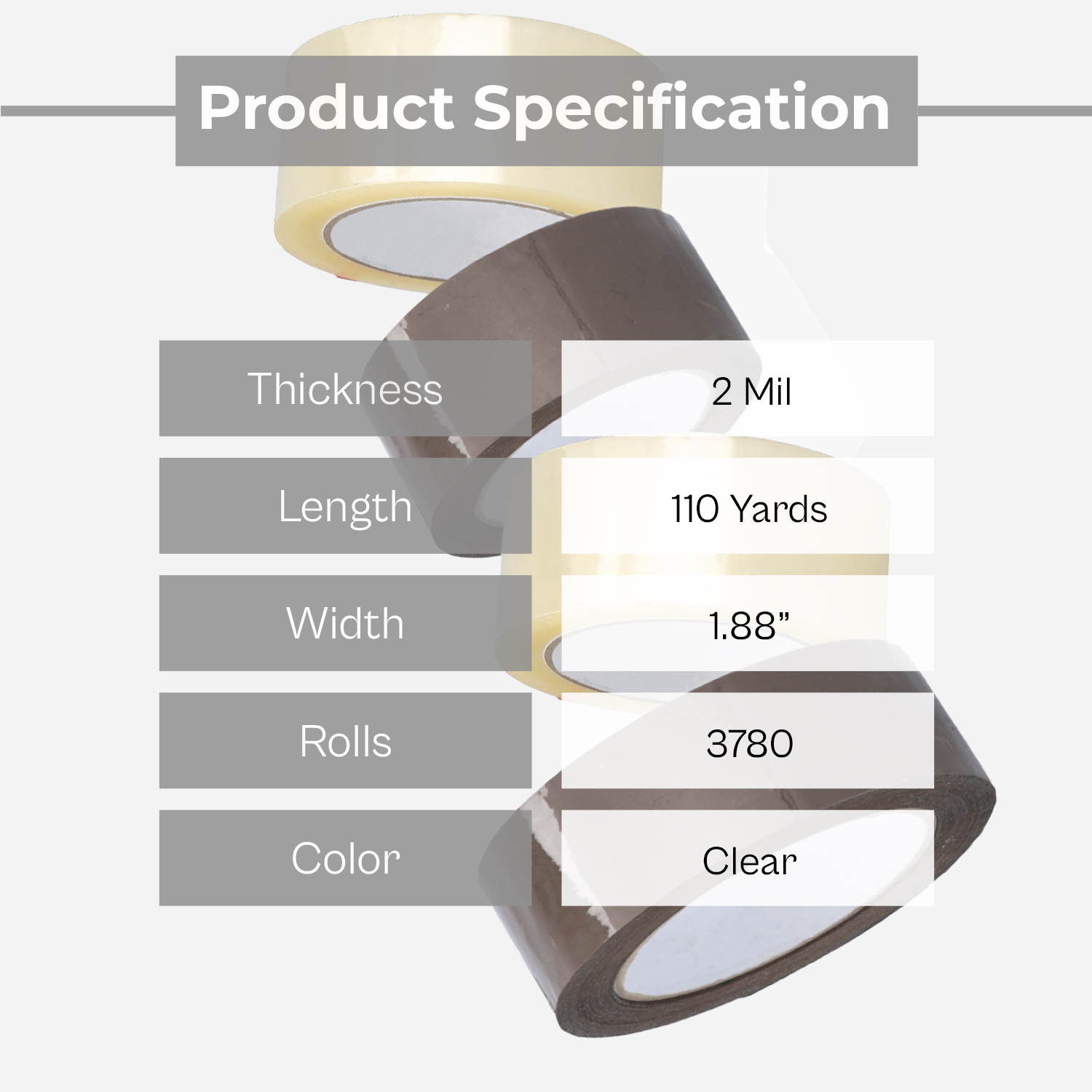 Product Specification

Thickness
2 Mil

Length
110 Yards

Width
1.88"

Rolls
3780

Color
Clear